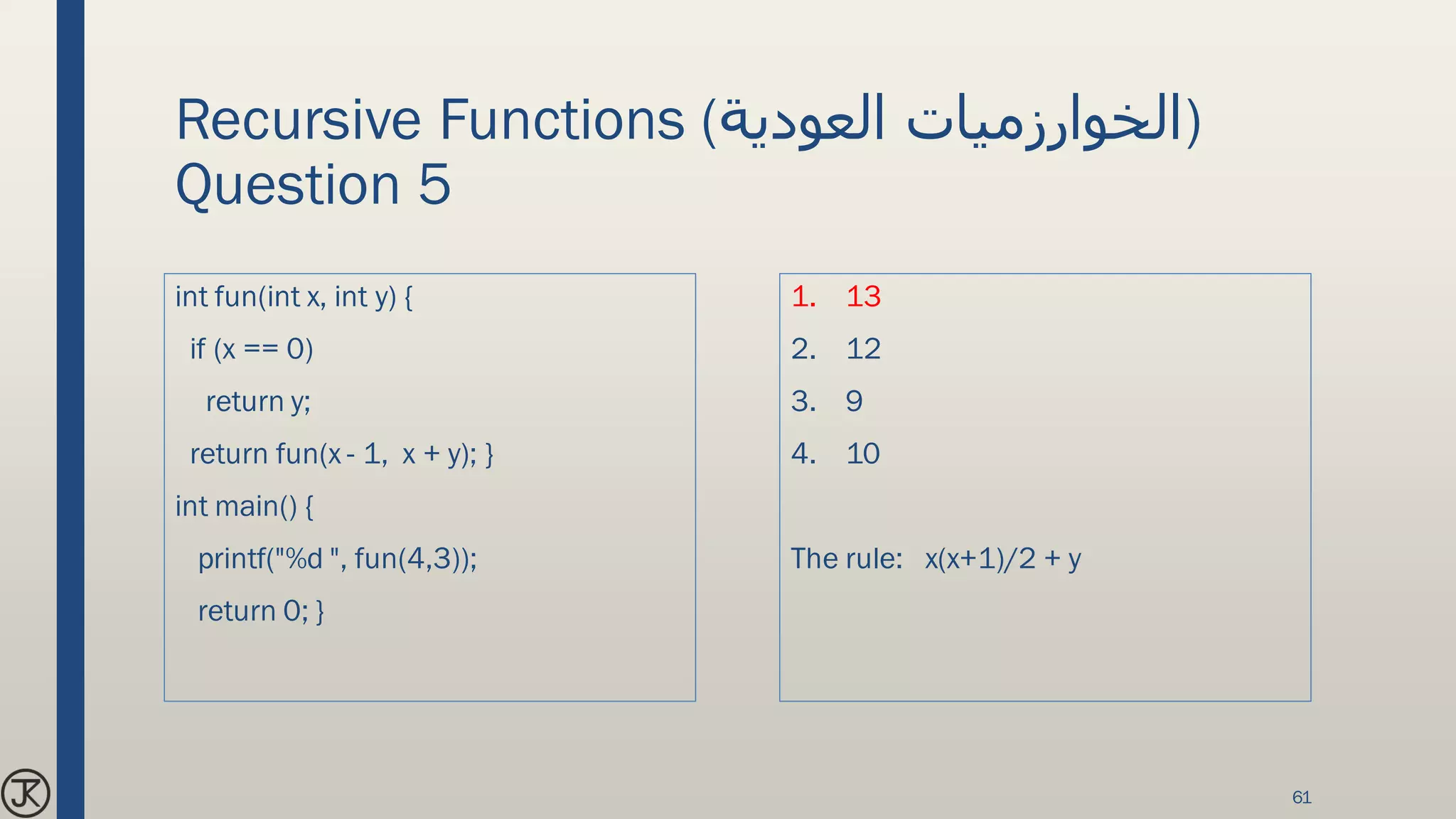 Recursive Functions (الخوارزميات العودية)
Question 5

int fun(int x, int y) {
if (x == 0)
return y;
return fun(x - 1, x + y); }
int main() {
printf("%d ", fun(4,3));
return 0; }

1. 13
2. 12
3. 9
4. 10

The rule: x(x+1)/2 + y

JK

61